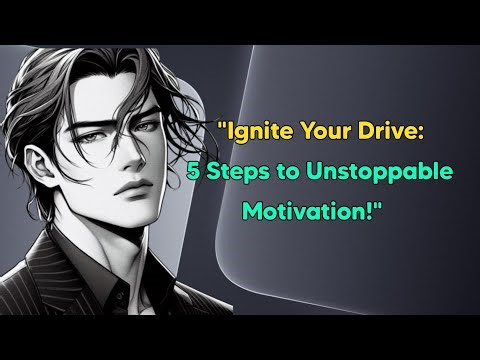 "Ignite Your Drive:
5 Steps to Unstoppable
Motivation!"